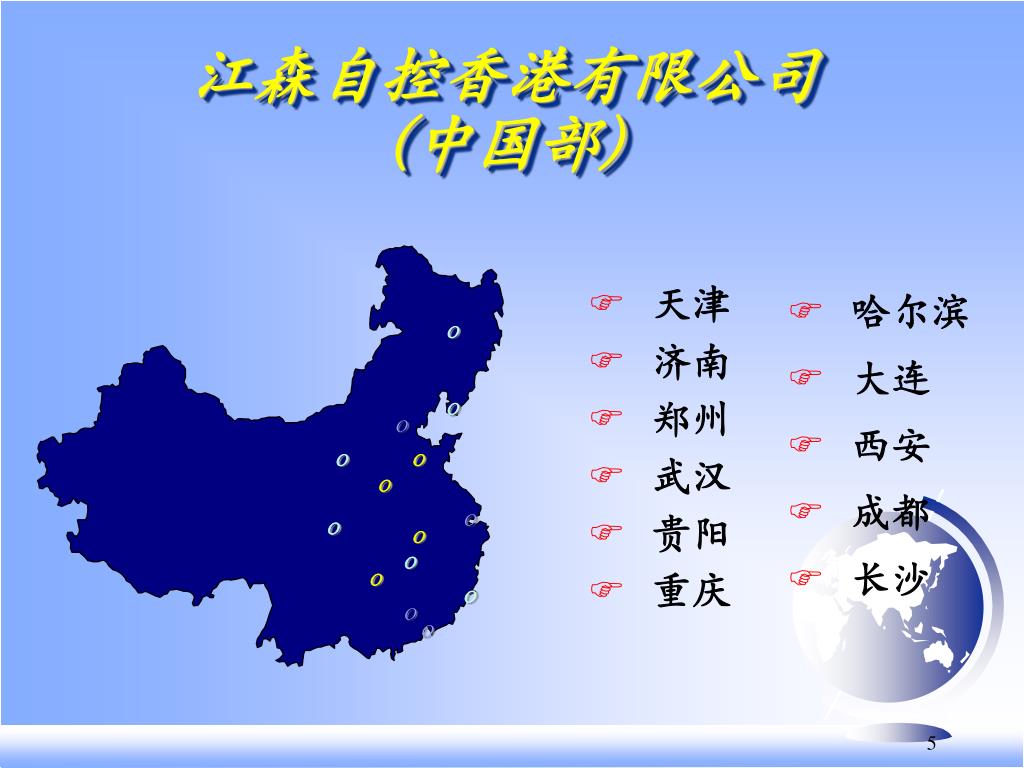 江森自控香港有限公司
(中国部)

天津
济南
郑州
武汉
贵阳
重庆

哈尔滨
大连
西安
成都
长沙

5